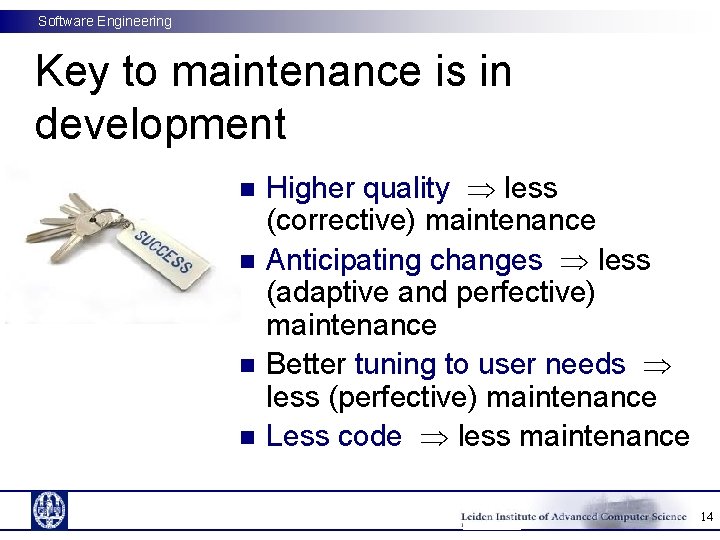 Software Engineering

Key to maintenance is in development

SUCCESS

- Higher quality $\Rightarrow$ less (corrective) maintenance
- Anticipating changes $\Rightarrow$ less (adaptive and perfective) maintenance
- Better tuning to user needs $\Rightarrow$ less (perfective) maintenance
- Less code $\Rightarrow$ less maintenance

Leiden Institute of Advanced Computer Science 14